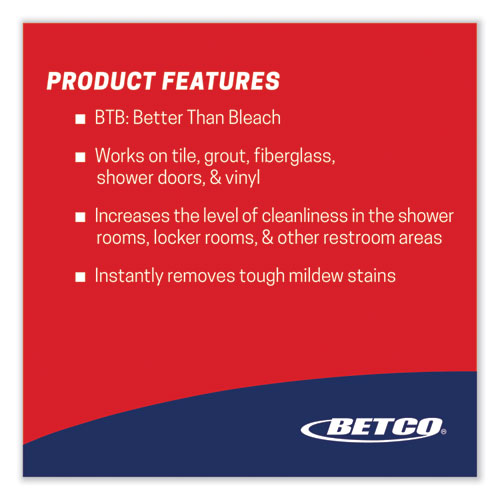 PRODUCT FEATURES

■ BTB: Better Than Bleach

■ Works on tile, grout, fiberglass, shower doors, & vinyl

■ Increases the level of cleanliness in the shower rooms, locker rooms, & other restroom areas

■ Instantly removes tough mildew stains

BETCO®